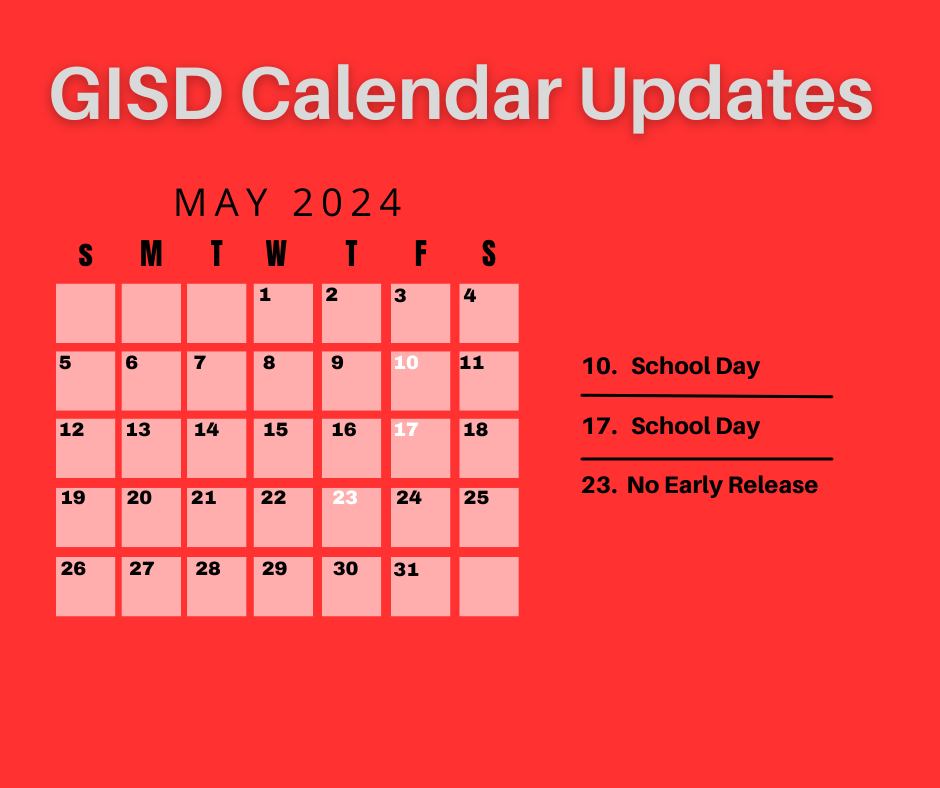 GISD Calendar Updates

MAY 2024

| s | M | T | W | T | F | S |
|---|---|---|---|---|---|---|
| | | | 1 | 2 | 3 | 4 |
| 5 | 6 | 7 | 8 | 9 | 10 | 11 |
| 12 | 13 | 14 | 15 | 16 | 17 | 18 |
| 19 | 20 | 21 | 22 | 23 | 24 | 25 |
| 26 | 27 | 28 | 29 | 30 | 31 | |

10. School Day

17. School Day

23. No Early Release